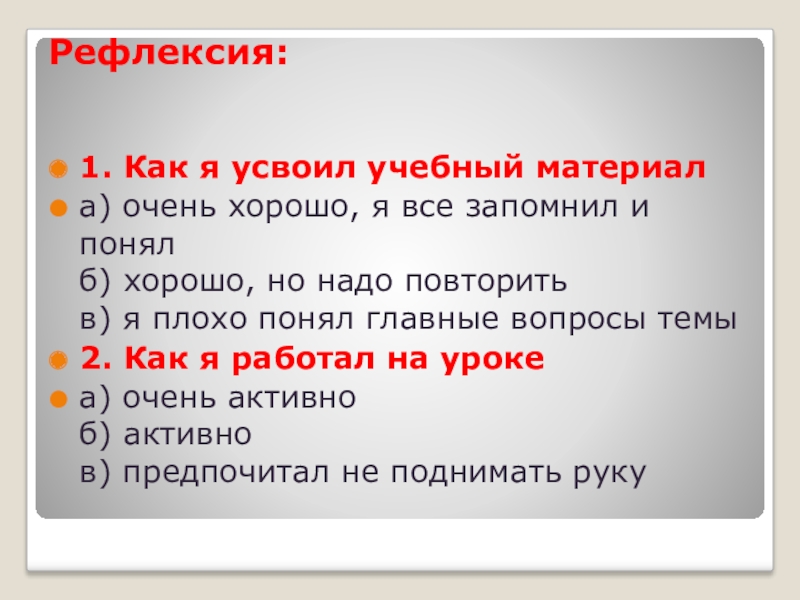 Рефлексия:

1. Как я усвоил учебный материал

а) очень хорошо, я все запомнил и понял
б) хорошо, но надо повторить
в) я плохо понял главные вопросы темы

2. Как я работал на уроке

а) очень активно
б) активно
в) предпочитал не поднимать руку